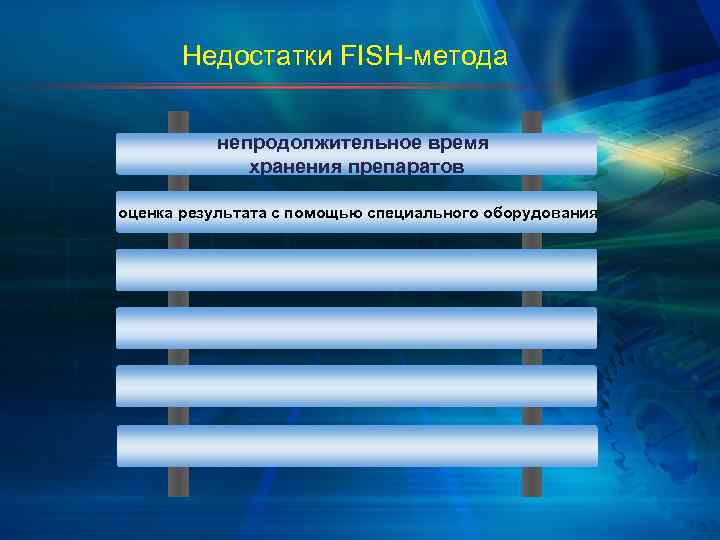 Недостатки FISH-метода

непродолжительное время хранения препаратов

оценка результата с помощью специального оборудования